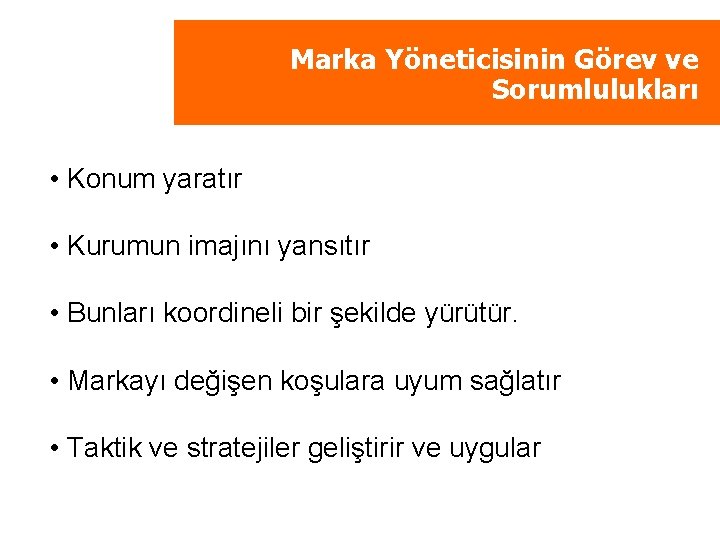 Marka Yöneticisinin Görev ve Sorumlulukları

• Konum yaratır

• Kurumun imajını yansıtır

• Bunları koordineli bir şekilde yürütür.

• Markayı değişen koşulara uyum sağlatır

• Taktik ve stratejiler geliştirir ve uygular